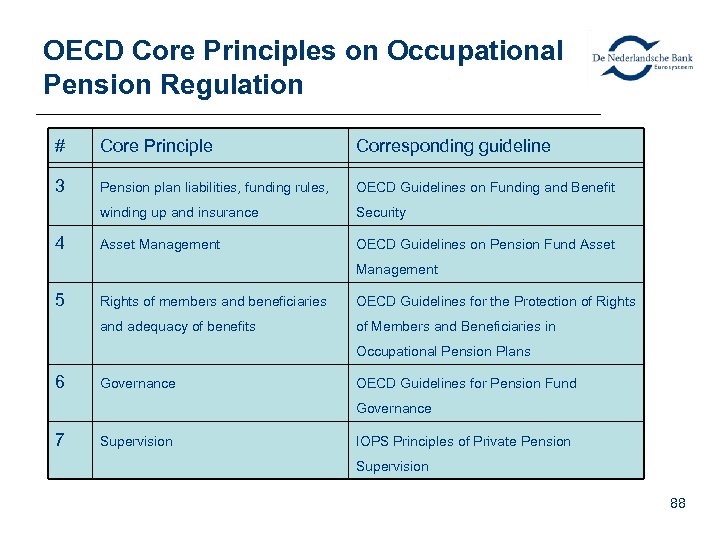 OECD Core Principles on Occupational Pension Regulation

De Nederlandsche Bank
Eurosysteem

| # | Core Principle | Corresponding guideline |
|---|---|---|
| 3 | Pension plan liabilities, funding rules, winding up and insurance | OECD Guidelines on Funding and Benefit Security |
| 4 | Asset Management | OECD Guidelines on Pension Fund Asset Management |
| 5 | Rights of members and beneficiaries and adequacy of benefits | OECD Guidelines for the Protection of Rights of Members and Beneficiaries in Occupational Pension Plans |
| 6 | Governance | OECD Guidelines for Pension Fund Governance |
| 7 | Supervision | IOPS Principles of Private Pension Supervision |

88